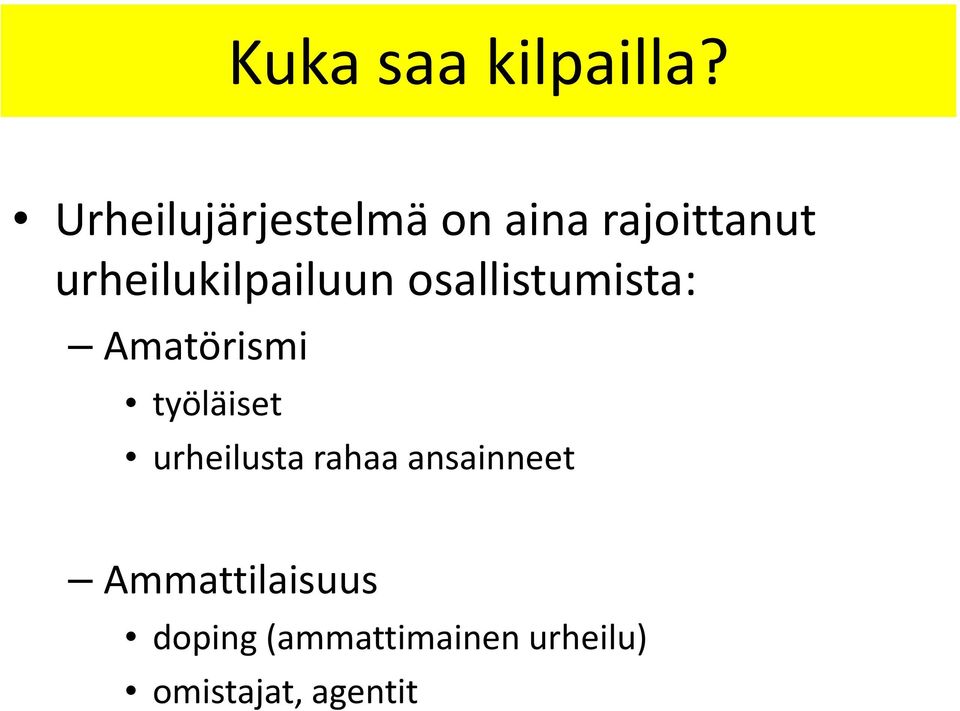 Kuka saa kilpailla?

• Urheilujärjestelmä on aina rajoittanut urheilukilpailuun osallistumista:

– Amatörismi
• työläiset
• urheilusta rahaa ansainneet

– Ammattilaisuus
• doping (ammattimainen urheilu)
• omistajat, agentit